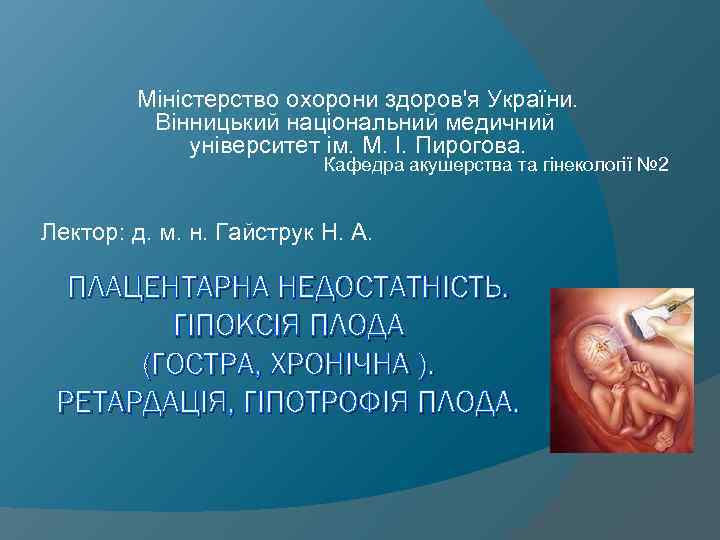 Міністерство охорони здоров'я України.
Вінницький національний медичний університет ім. М. І. Пирогова.
Кафедра акушерства та гінекології №2

Лектор: д. м. н. Гайструк Н. А.

ПЛАЦЕНТАРНА НЕДОСТАТНІСТЬ. ГІПОКСІЯ ПЛОДА (ГОСТРА, ХРОНІЧНА ). РЕТАРДАЦІЯ, ГІПОТРОФІЯ ПЛОДА.